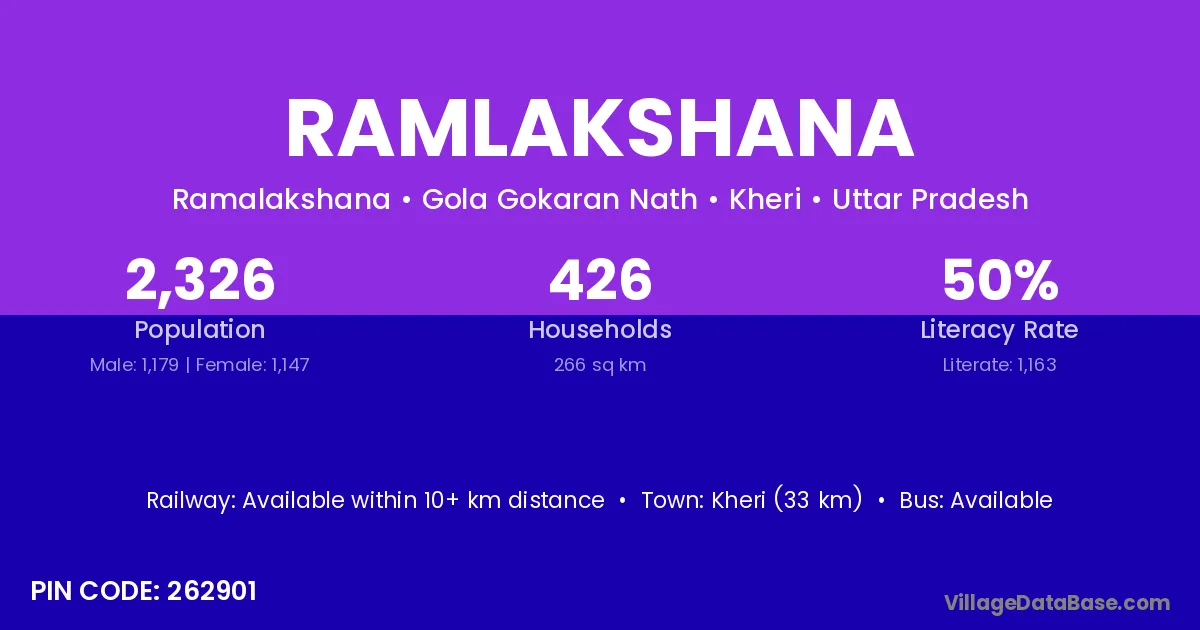 RAMLAKSHANA

Ramalakshana • Gola Gokaran Nath • Kheri • Uttar Pradesh

2,326
Population
Male: 1,179 | Female: 1,147

426
Households
266 sq km

50%
Literacy Rate
Literate: 1,163

Railway: Available within 10+ km distance • Town: Kheri (33 km) • Bus: Available

PIN CODE: 262901

VillageDataBase.com